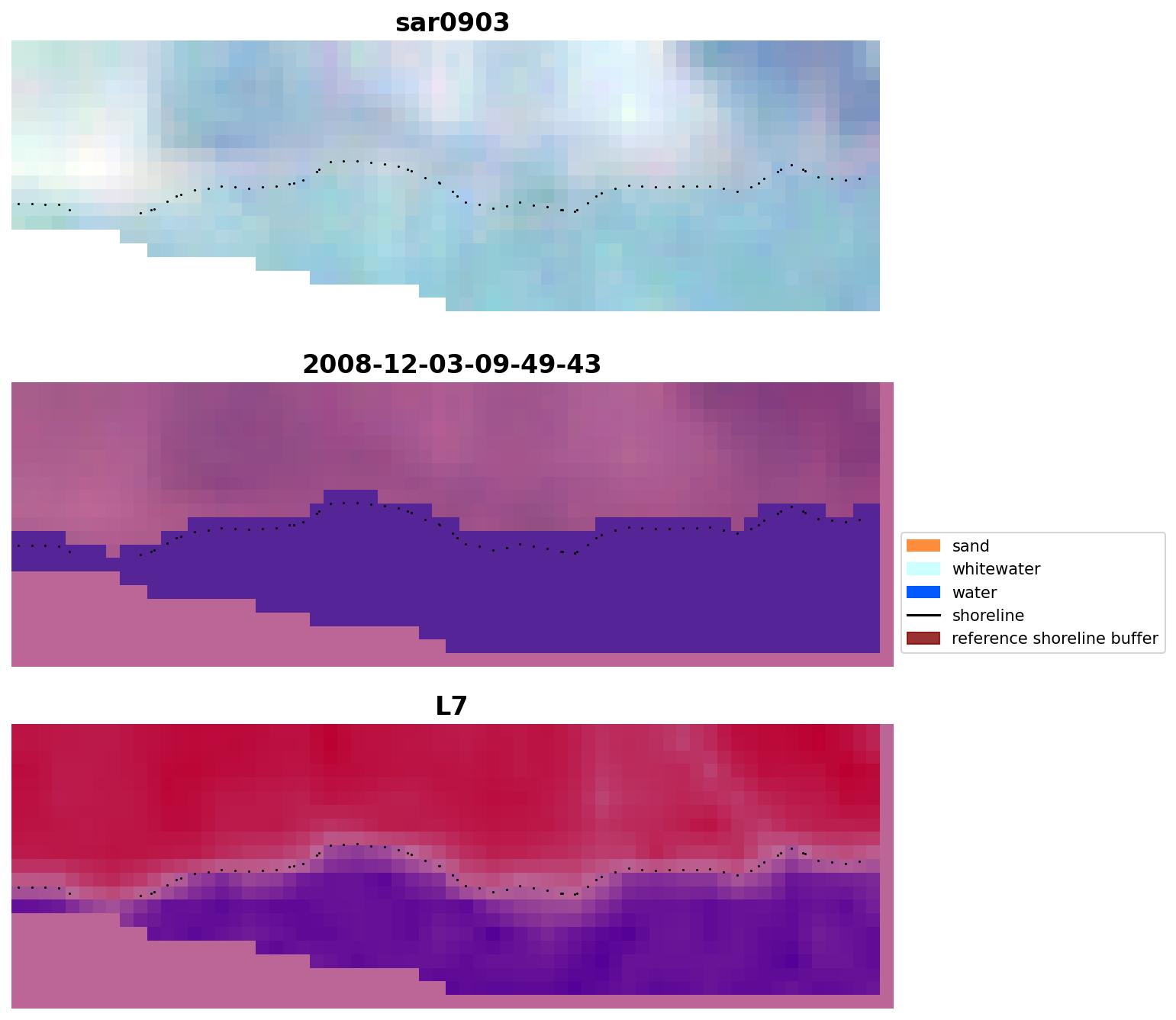 sar0903

2008-12-03-09-49-43

sand
whitewater
water
shoreline
reference shoreline buffer

L7